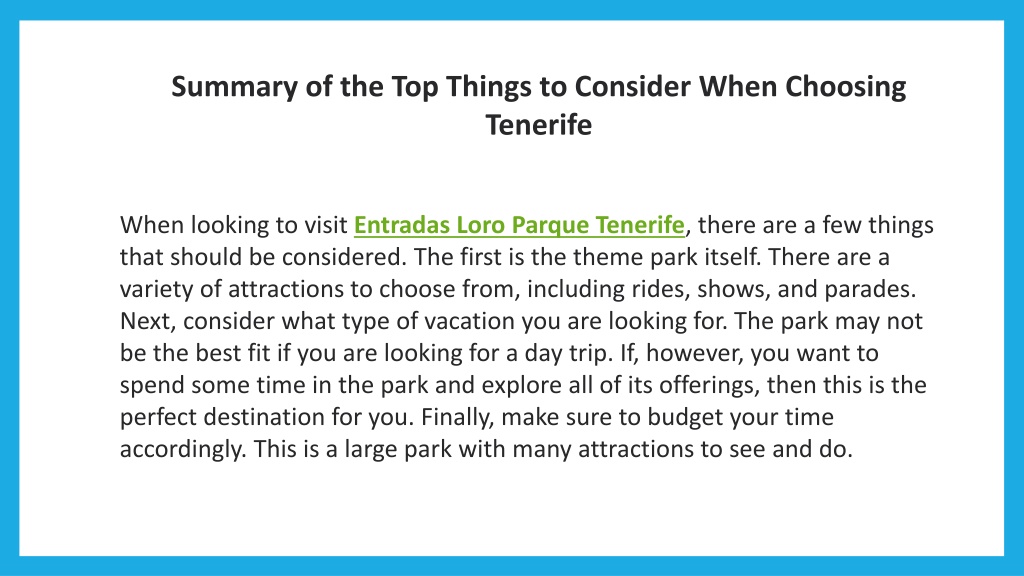 Summary of the Top Things to Consider When Choosing Tenerife

When looking to visit Entradas Loro Parque Tenerife, there are a few things that should be considered. The first is the theme park itself. There are a variety of attractions to choose from, including rides, shows, and parades. Next, consider what type of vacation you are looking for. The park may not be the best fit if you are looking for a day trip. If, however, you want to spend some time in the park and explore all of its offerings, then this is the perfect destination for you. Finally, make sure to budget your time accordingly. This is a large park with many attractions to see and do.